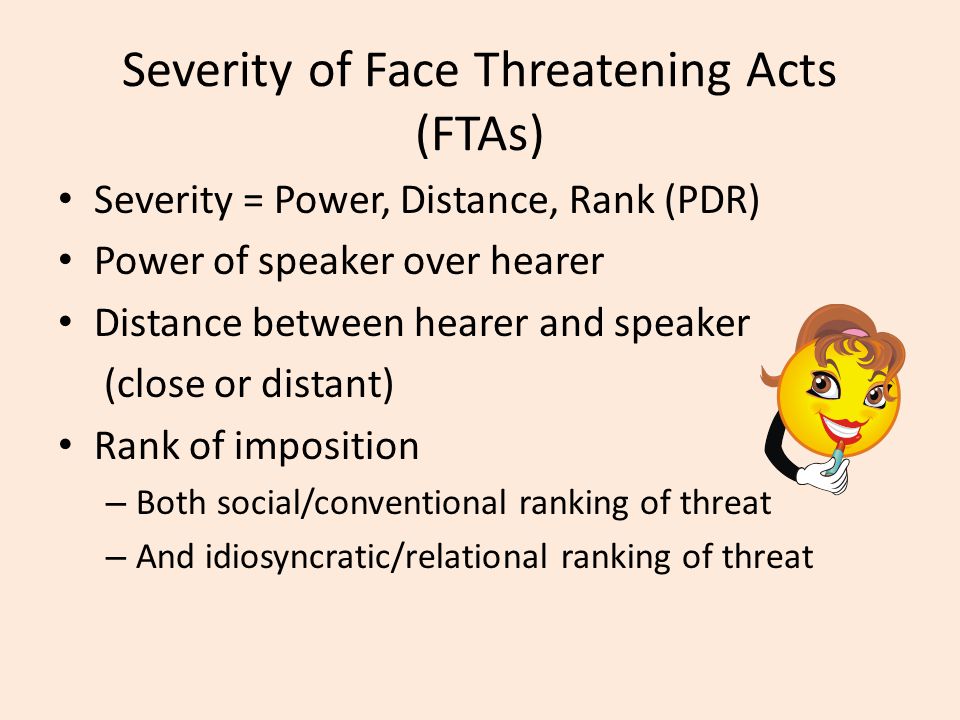 Severity of Face Threatening Acts (FTAs)

• Severity = Power, Distance, Rank (PDR)
• Power of speaker over hearer
• Distance between hearer and speaker (close or distant)
• Rank of imposition
– Both social/conventional ranking of threat
– And idiosyncratic/relational ranking of threat